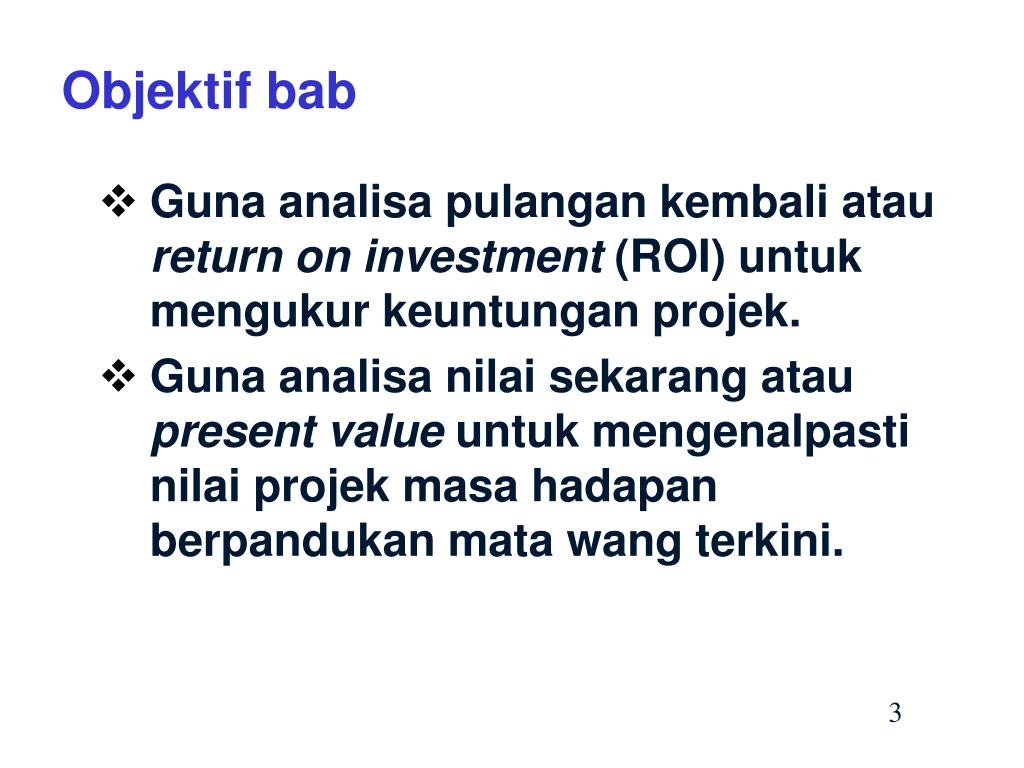 Objektif bab

❖ Guna analisa pulangan kembali atau return on investment (ROI) untuk mengukur keuntungan projek.

❖ Guna analisa nilai sekarang atau present value untuk mengenalpasti nilai projek masa hadapan berpandukan mata wang terkini.

3